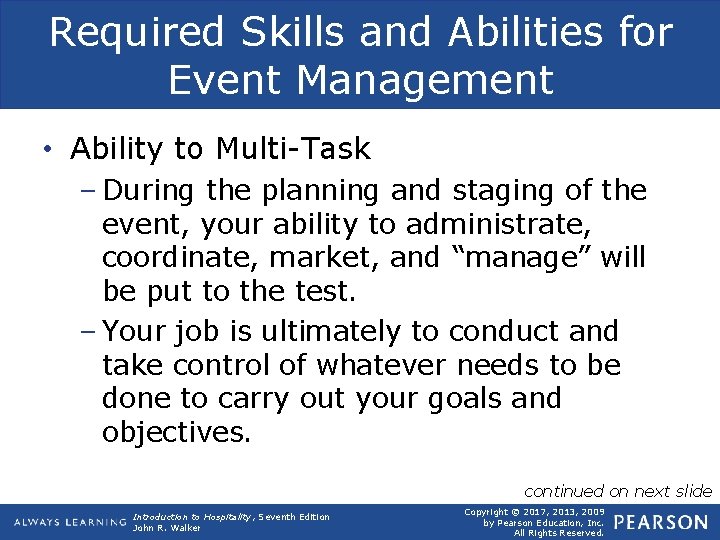 Required Skills and Abilities for Event Management

• Ability to Multi-Task
– During the planning and staging of the event, your ability to administrate, coordinate, market, and “manage” will be put to the test.
– Your job is ultimately to conduct and take control of whatever needs to be done to carry out your goals and objectives.

continued on next slide

ALWAYS LEARNING
Introduction to Hospitality, Seventh Edition
John R. Walker

Copyright © 2017, 2013, 2009 by Pearson Education, Inc. All Rights Reserved.

PEARSON